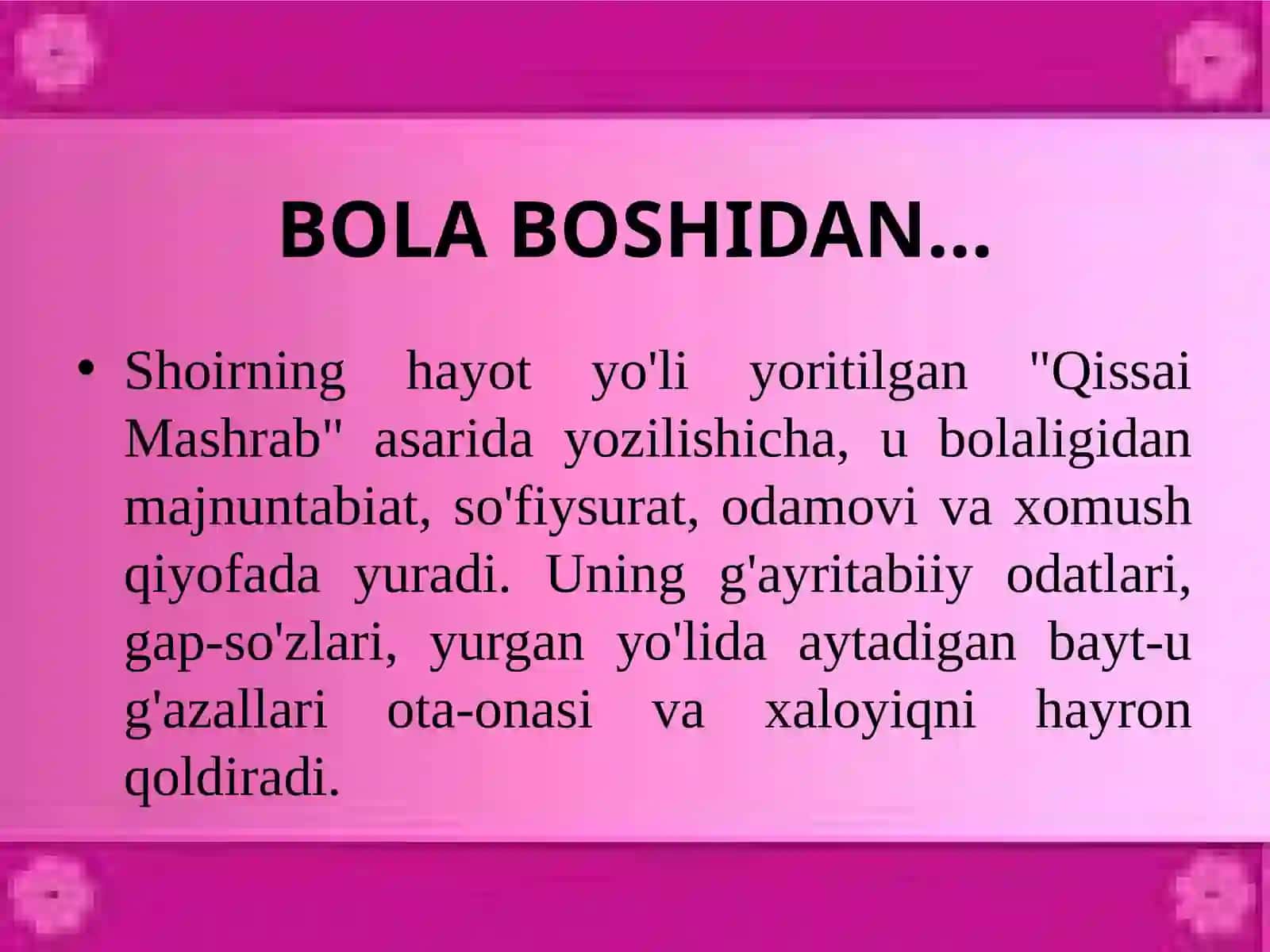 BOLA BOSHIDAN...

• Shoirning hayot yo'li yoritilgan "Qissai Mashrab" asarida yozilishicha, u bolaligidan majnuntabiat, so'fiysurat, odamovi va xomush qiyofada yuradi. Uning g'ayritabiiy odatlari, gap-so'zlari, yurgan yo'lida aytadigan bayt-u g'azallari ota-onasi va xaloyiqni hayron qoldiradi.